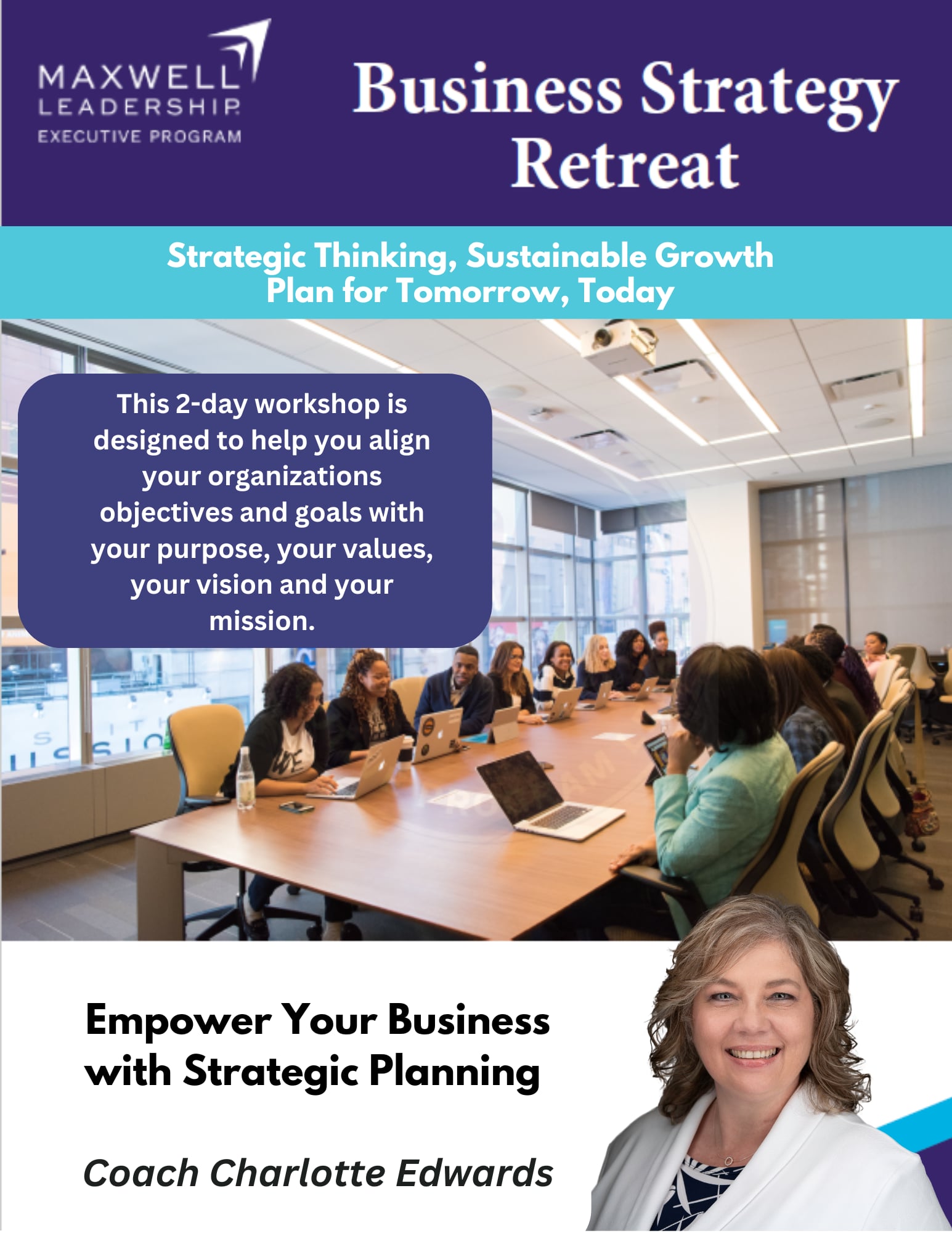 MAXWELL LEADERSHIP EXECUTIVE PROGRAM

Business Strategy Retreat

Strategic Thinking, Sustainable Growth
Plan for Tomorrow, Today

This 2-day workshop is designed to help you align your organizations objectives and goals with your purpose, your values, your vision and your mission.

Empower Your Business with Strategic Planning

Coach Charlotte Edwards